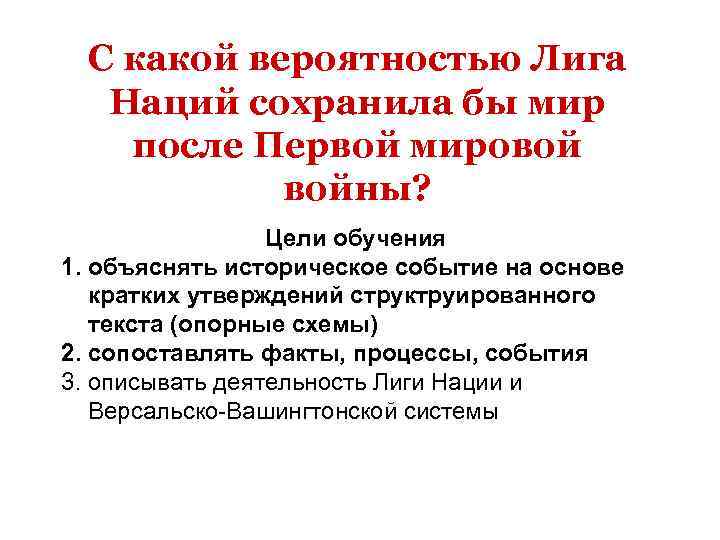 С какой вероятностью Лига Наций сохранила бы мир после Первой мировой войны?

Цели обучения

1. объяснять историческое событие на основе кратких утверждений структруированного текста (опорные схемы)
2. сопоставлять факты, процессы, события
3. описывать деятельность Лиги Нации и Версальско-Вашингтонской системы